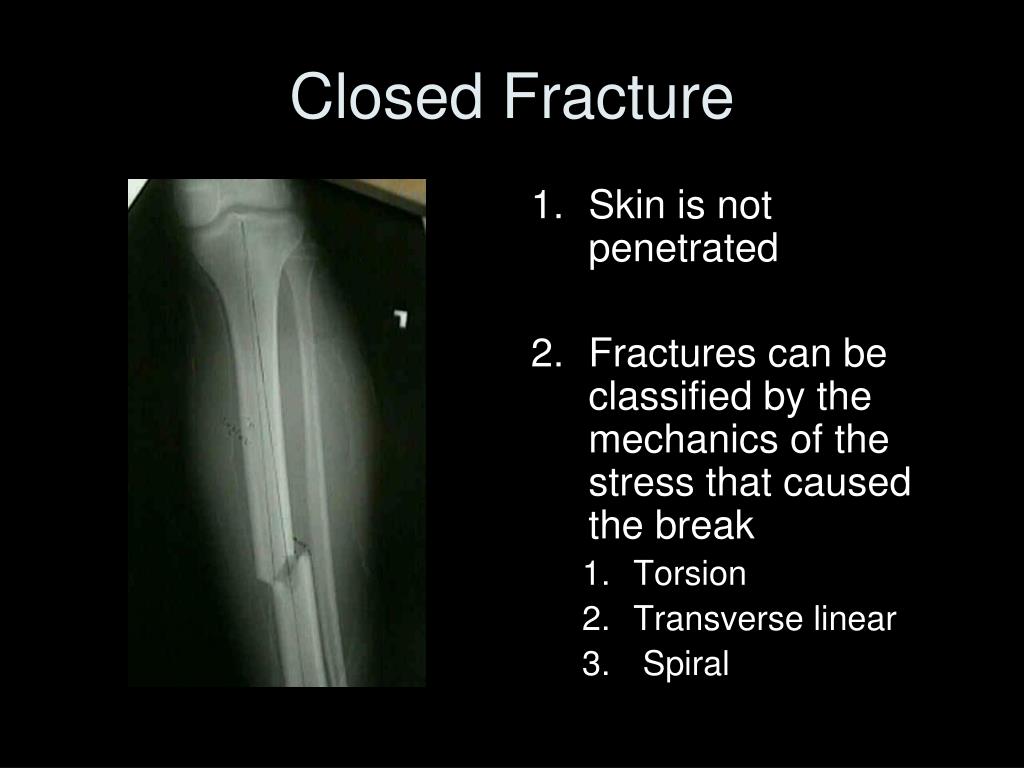 Closed Fracture

1. Skin is not penetrated

2. Fractures can be classified by the mechanics of the stress that caused the break
1. Torsion
2. Transverse linear
3. Spiral